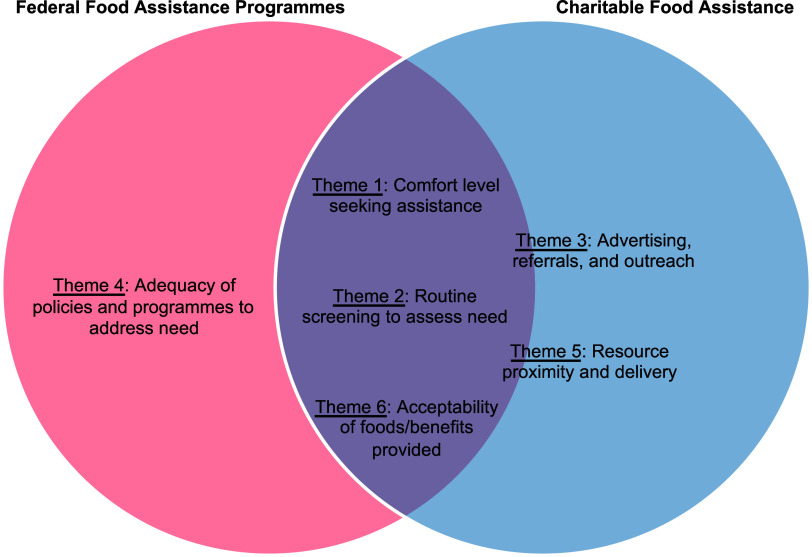 Federal Food Assistance Programmes

Charitable Food Assistance

Theme 4: Adequacy of policies and programmes to address need

Theme 1: Comfort level seeking assistance

Theme 2: Routine screening to assess need

Theme 6: Acceptability of foods/benefits provided

Theme 3: Advertising, referrals, and outreach

Theme 5: Resource proximity and delivery